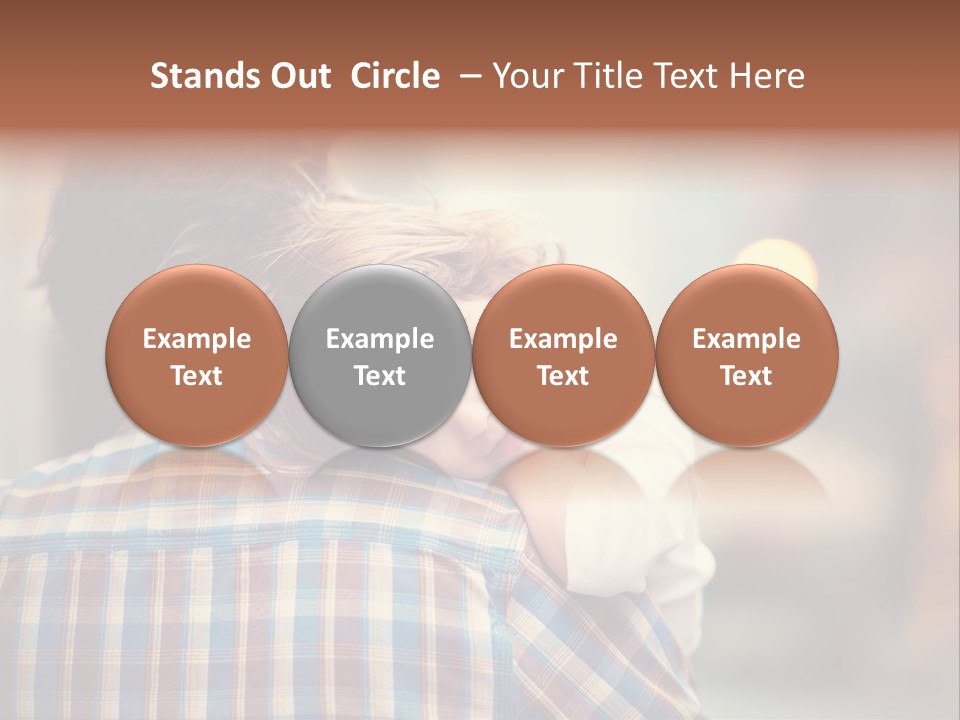 Stands Out Circle – Your Title Text Here

Example Text

Example Text

Example Text

Example Text